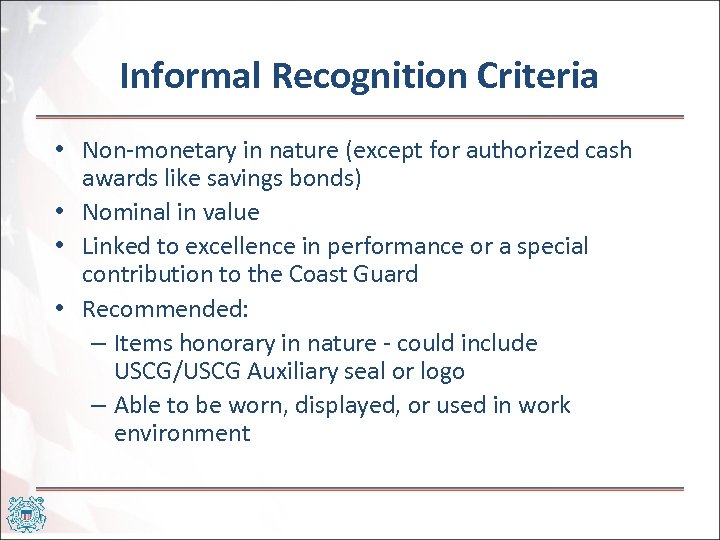 Informal Recognition Criteria

• Non-monetary in nature (except for authorized cash awards like savings bonds)
• Nominal in value
• Linked to excellence in performance or a special contribution to the Coast Guard
• Recommended:
 – Items honorary in nature - could include USCG/USCG Auxiliary seal or logo
 – Able to be worn, displayed, or used in work environment